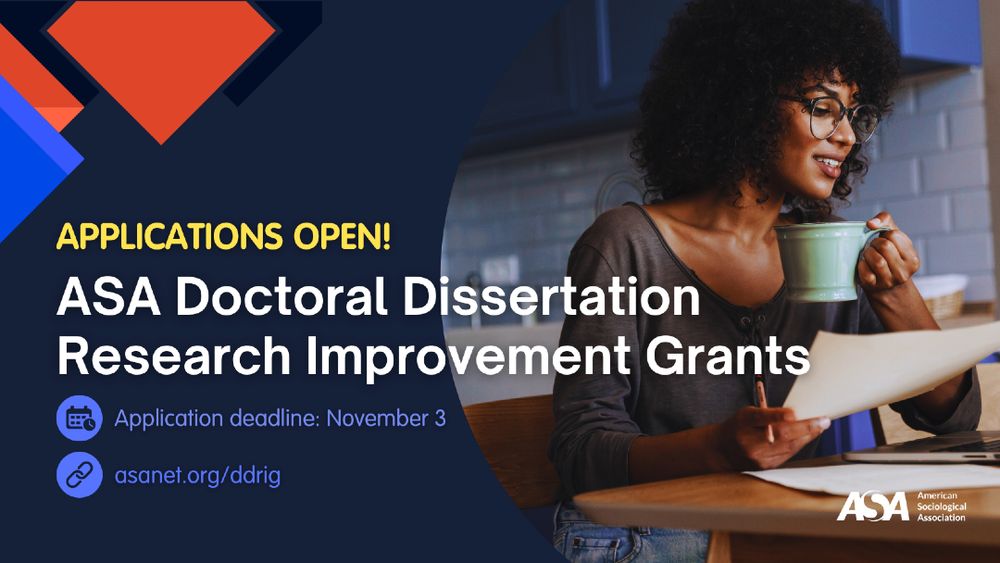 APPLICATIONS OPEN!

ASA Doctoral Dissertation Research Improvement Grants

Application deadline: November 3

asanet.org/ddrig

ASA American Sociological Association